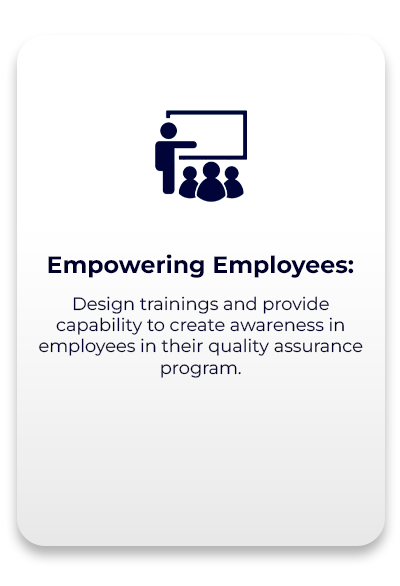 Empowering Employees:

Design trainings and provide capability to create awareness in employees in their quality assurance program.